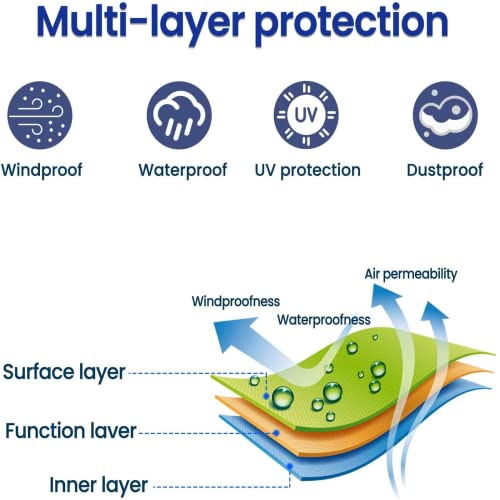 Multi-layer protection

UV

Windproof

Waterproof

UV protection

Dustproof

Air permeability

Windproofness

Waterproofness

Surface layer

Function laver

Inner layer